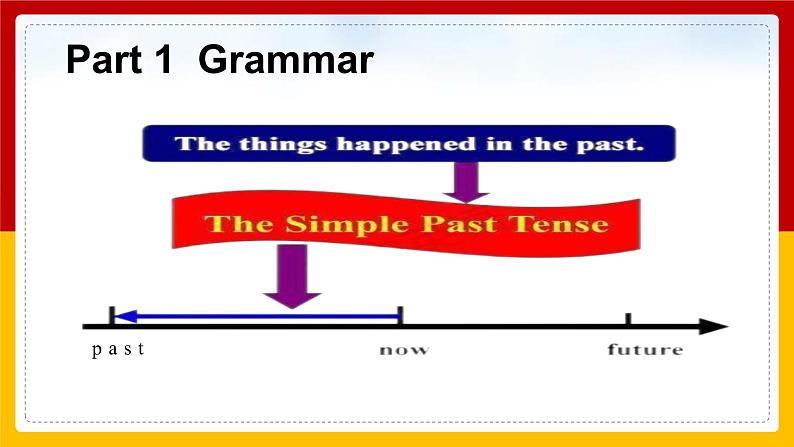 Part 1 Grammar

The things happened in the past.

The Simple Past Tense

past

now

future